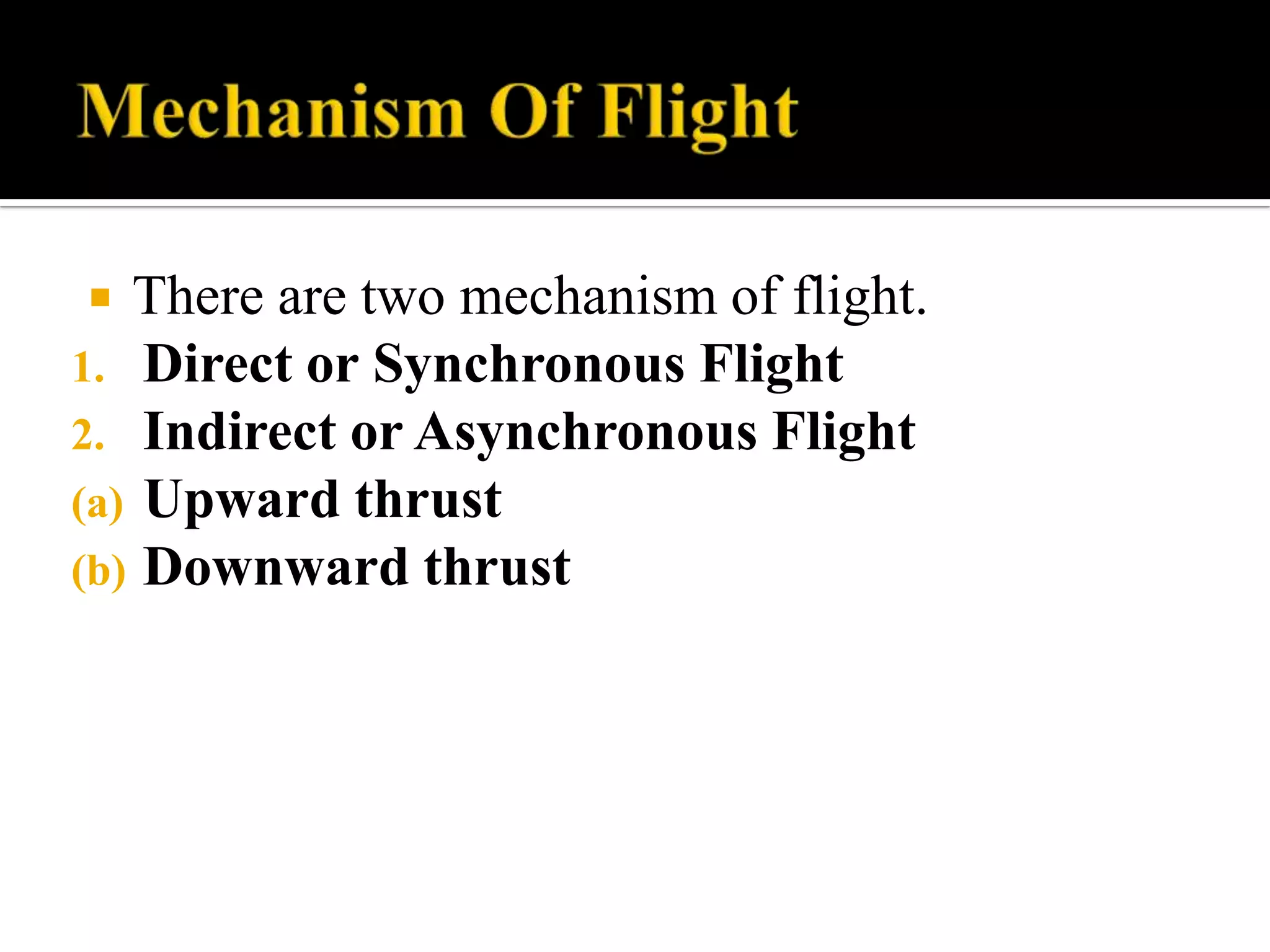 Mechanism Of Flight

There are two mechanism of flight.

1. Direct or Synchronous Flight
2. Indirect or Asynchronous Flight
(a) Upward thrust
(b) Downward thrust